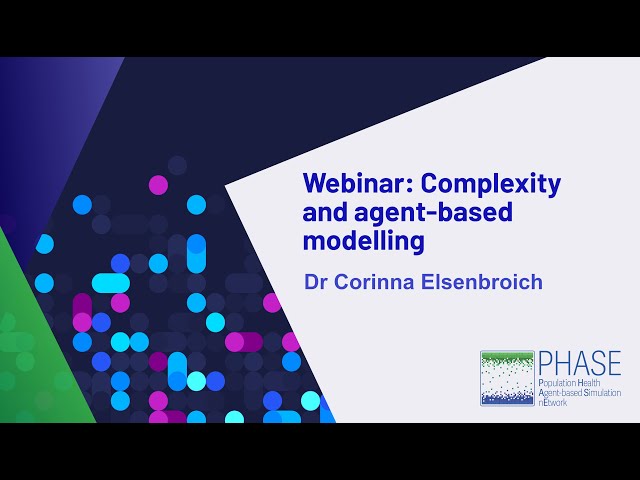 Webinar: Complexity and agent-based modelling

Dr Corinna Elsenbroich

PHASE
Population Health
Agent-based Simulation
nEtwork